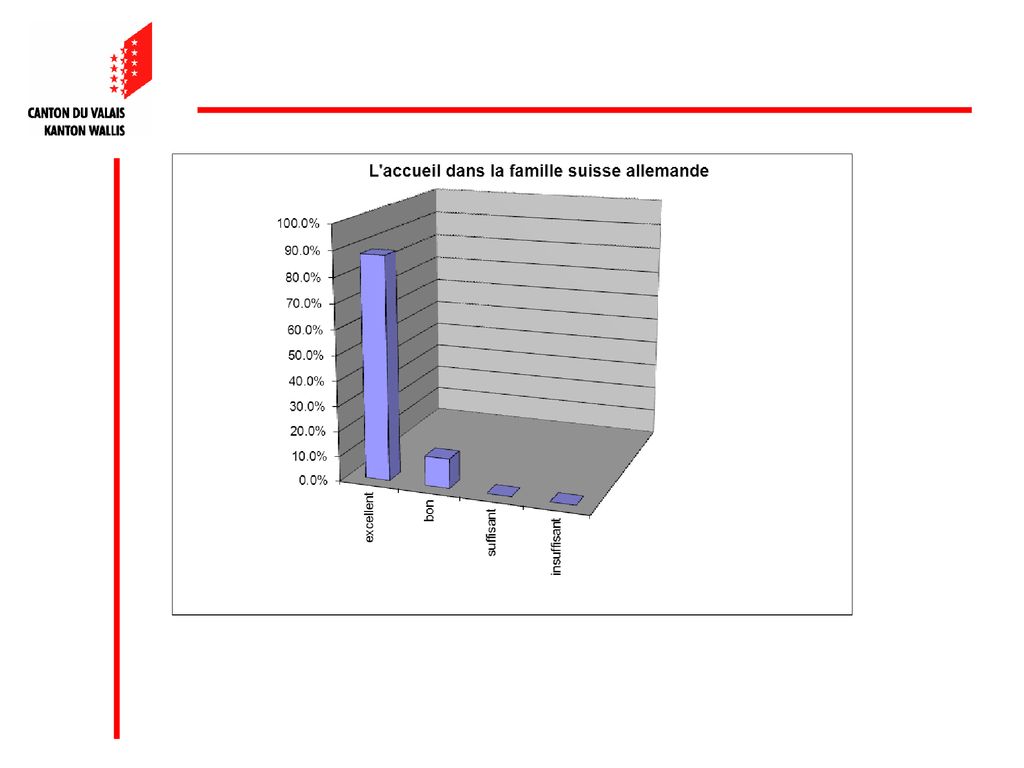 CANTON DU VALAIS
KANTON WALLIS

L'accueil dans la famille suisse allemande

100.0%
90.0%
80.0%
70.0%
60.0%
50.0%
40.0%
30.0%
20.0%
10.0%
0.0%

excellent
bon
suffisant
insuffisant